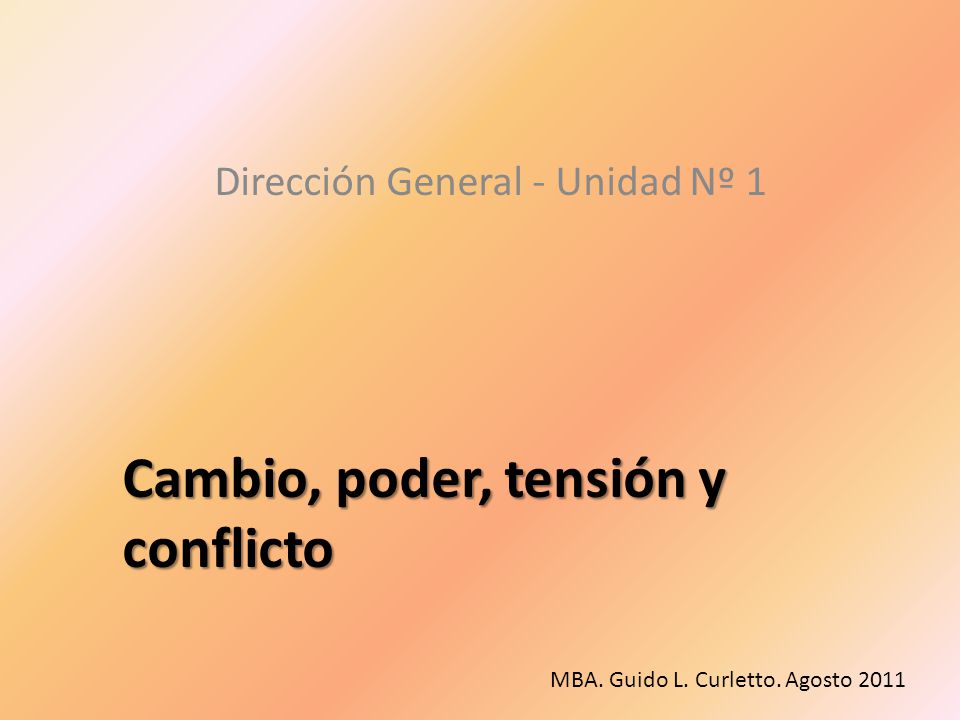 Dirección General - Unidad Nº 1

Cambio, poder, tensión y conflicto

MBA. Guido L. Curletto. Agosto 2011